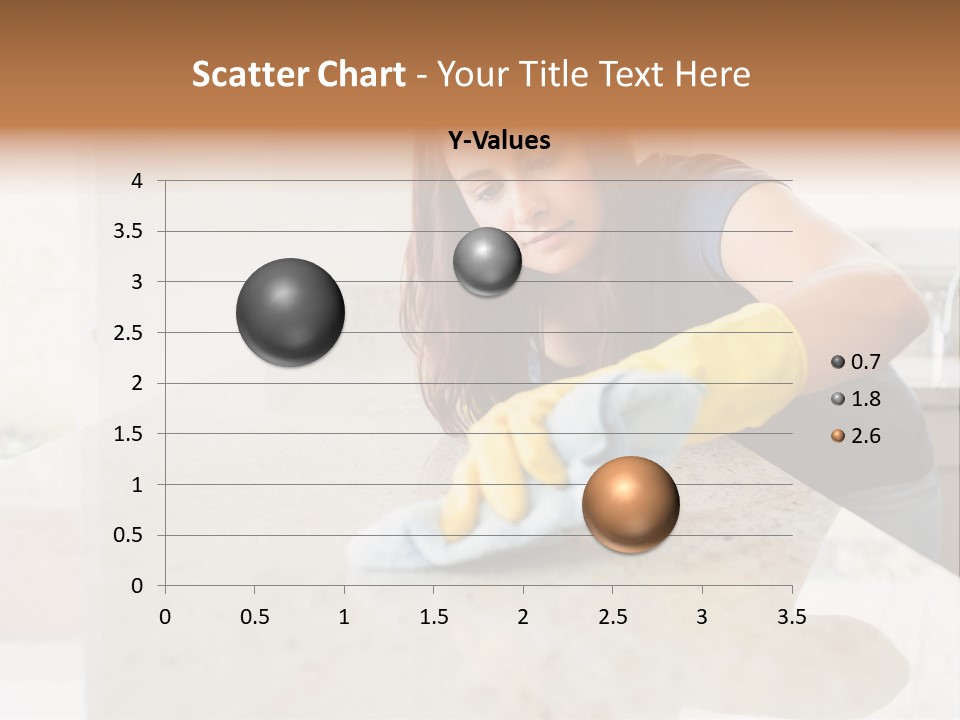 Scatter Chart - Your Title Text Here

Y-Values

4
3.5
3
2.5
2
1.5
1
0.5
0

0 0.5 1 1.5 2 2.5 3 3.5

0.7
1.8
2.6